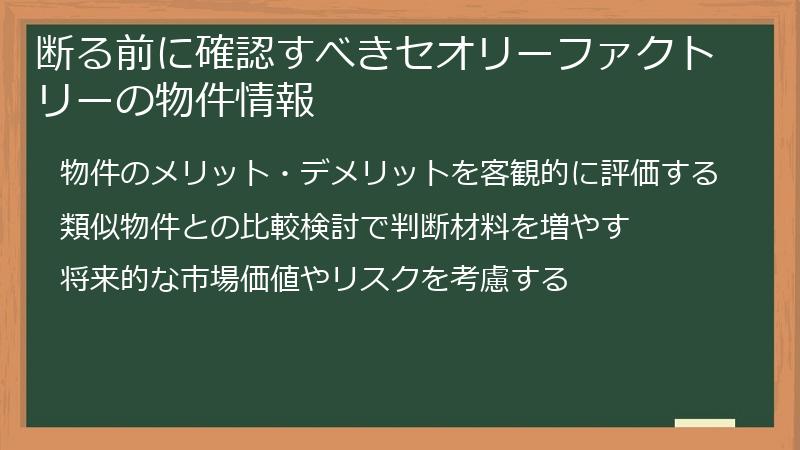 断る前に確認すべきセオリーファクトリーの物件情報

物件のメリット・デメリットを客観的に評価する

類似物件との比較検討で判断材料を増やす

将来的な市場価値やリスクを考慮する